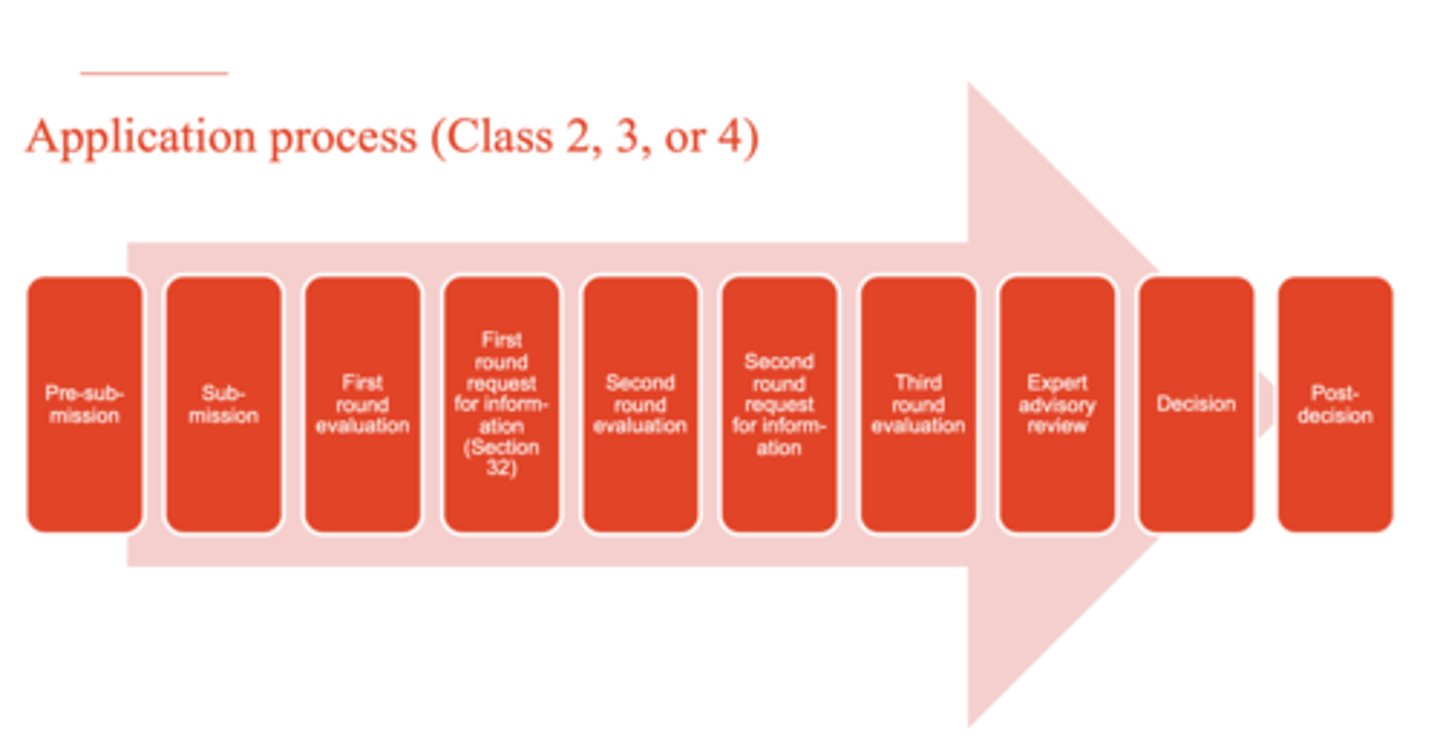 Application process (Class 2, 3, or 4)

Pre-submission

Submission

First round evaluation

First round request for information (Section 32)

Second round evaluation

Second round request for information

Third round evaluation

Expert advisory review

Decision

Post-decision